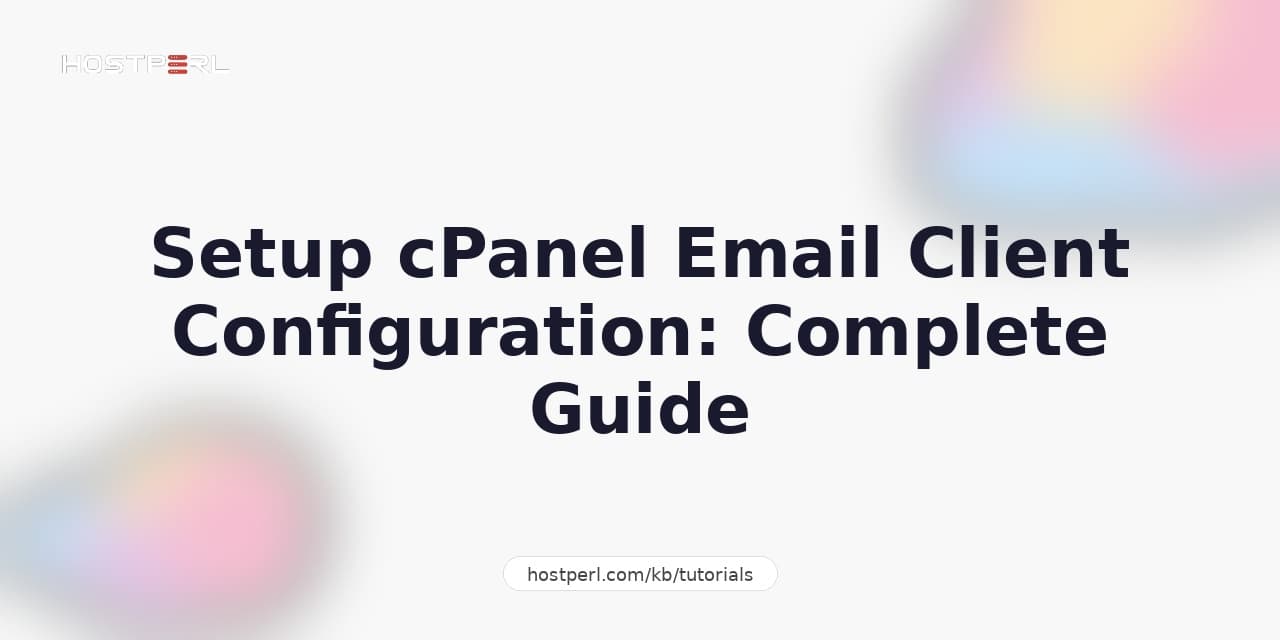 HOSTPERL

Setup cPanel Email Client Configuration: Complete Guide

hostperl.com/kb/tutorials